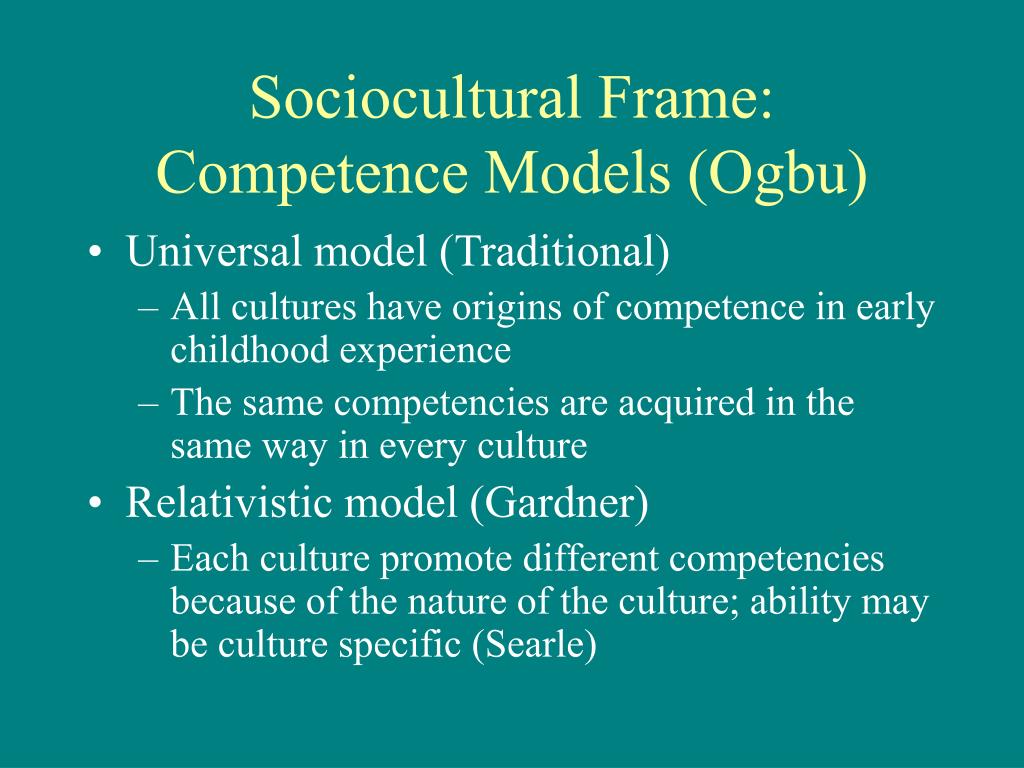 Sociocultural Frame:
Competence Models (Ogbu)

• Universal model (Traditional)
– All cultures have origins of competence in early childhood experience
– The same competencies are acquired in the same way in every culture
• Relativistic model (Gardner)
– Each culture promote different competencies because of the nature of the culture; ability may be culture specific (Searle)